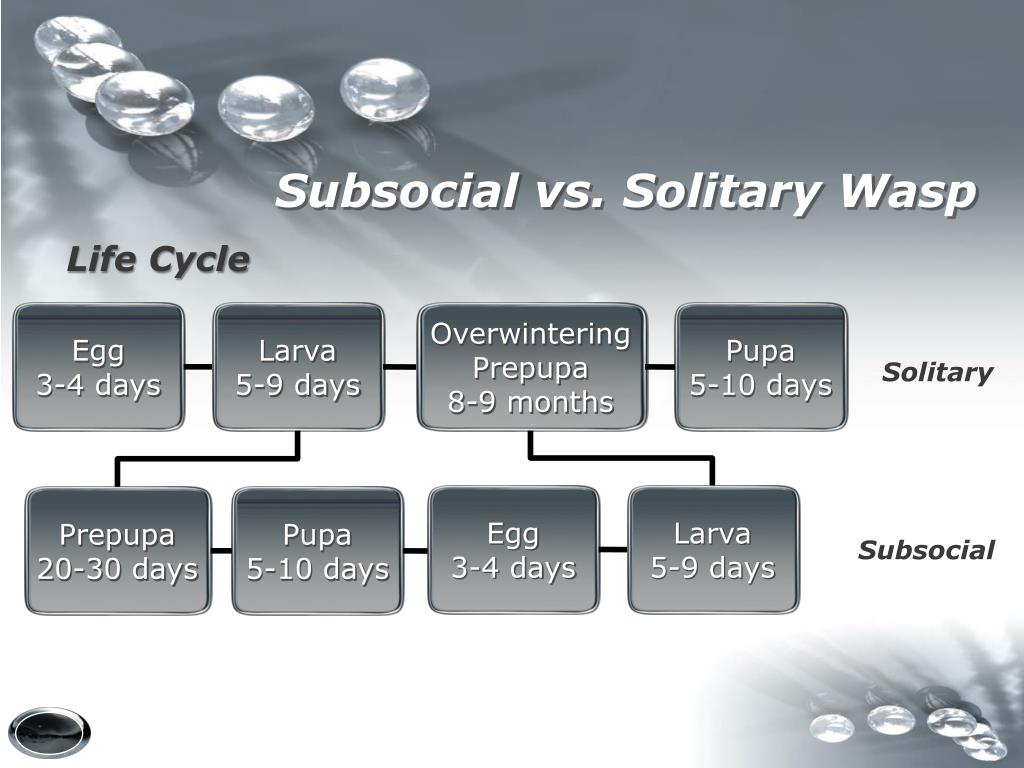 Subsocial vs. Solitary Wasp

Life Cycle

Egg
3-4 days

Larva
5-9 days

Overwintering
Prepupa
8-9 months

Pupa
5-10 days

Solitary

Prepupa
20-30 days

Pupa
5-10 days

Egg
3-4 days

Larva
5-9 days

Subsocial